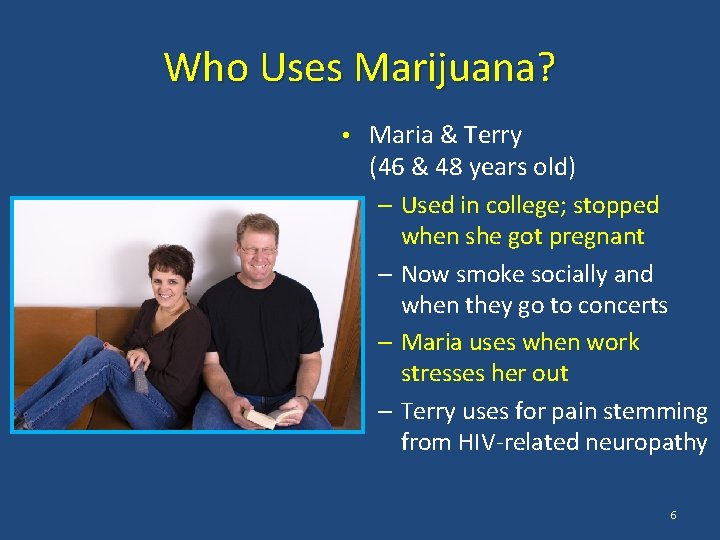 Who Uses Marijuana?

• Maria & Terry (46 & 48 years old)
– Used in college; stopped when she got pregnant
– Now smoke socially and when they go to concerts
– Maria uses when work stresses her out
– Terry uses for pain stemming from HIV-related neuropathy

6